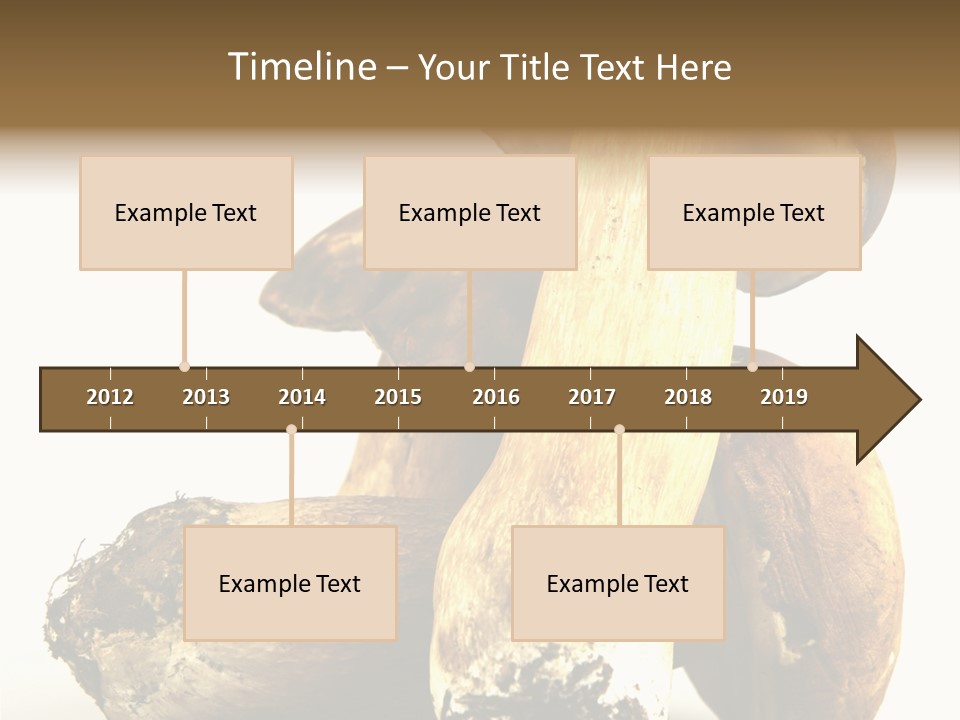 Timeline – Your Title Text Here

Example Text

Example Text

Example Text

2012 2013 2014 2015 2016 2017 2018 2019

Example Text

Example Text